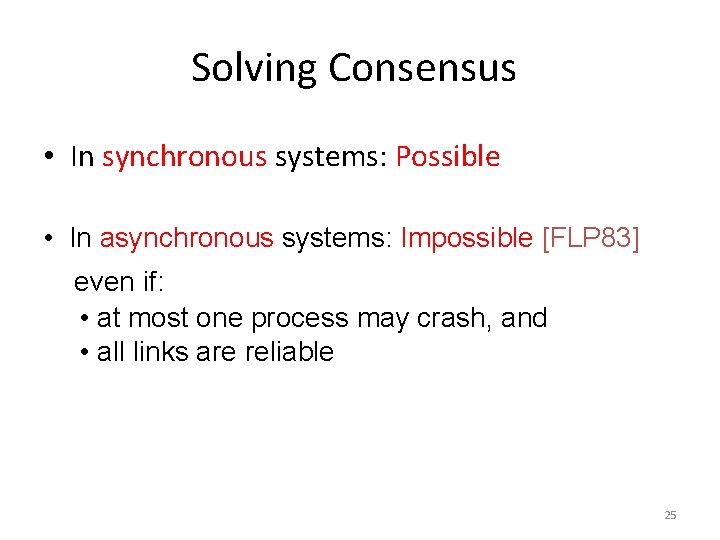 Solving Consensus

• In synchronous systems: Possible

• In asynchronous systems: Impossible [FLP83]

even if:

• at most one process may crash, and
• all links are reliable

25